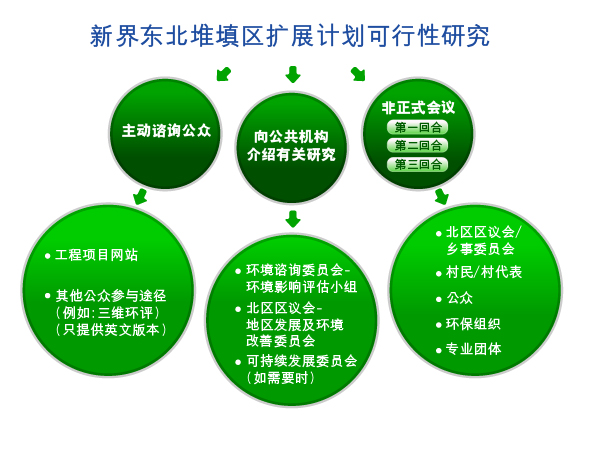 新界东北堆填区扩展计划可行性研究

主动谘询公众

向公共机构介绍有关研究

非正式会议
第一回合
第二回合
第三回合

• 工程项目网站
• 其他公众参与途径（例如：三维环评）（只提供英文版本）

• 环境谘询委员会-环境影响评估小组
• 北区区议会-地区发展及环境改善委员会
• 可持续发展委员会（如需要时）

• 北区区议会/乡事委员会
• 村民/村代表
• 公众
• 环保组织
• 专业团体